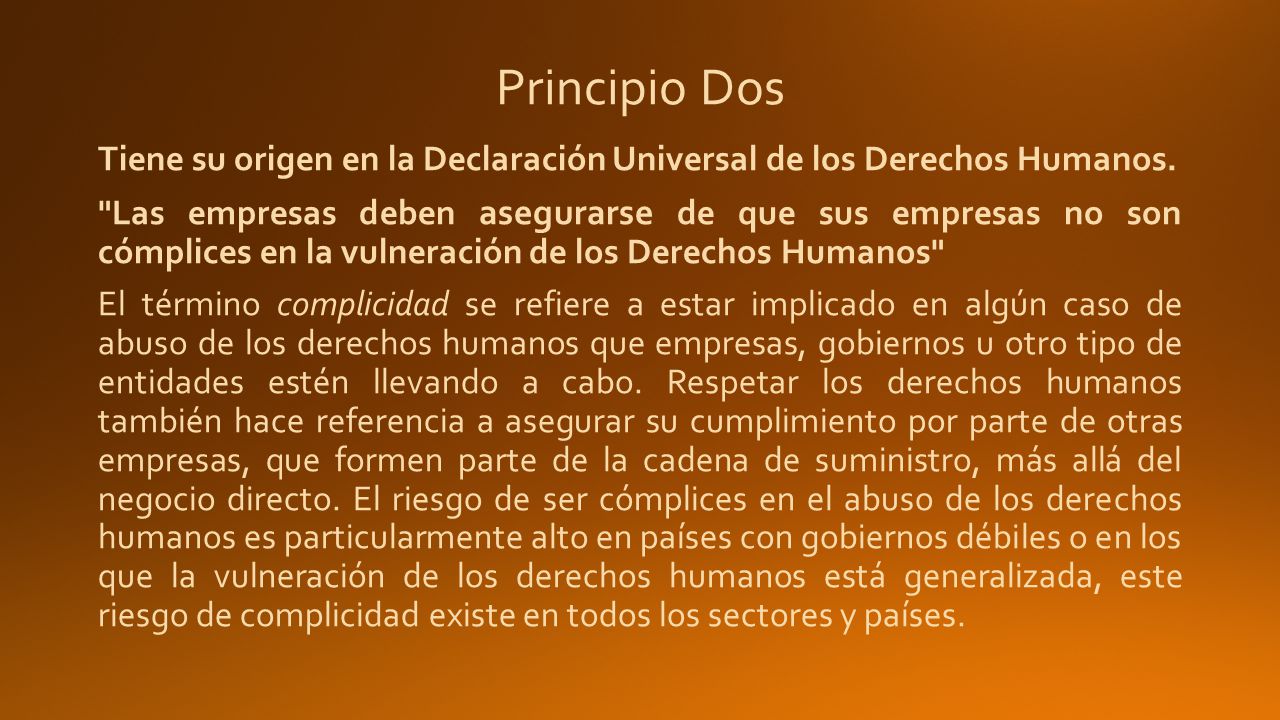 Principio Dos

Tiene su origen en la Declaración Universal de los Derechos Humanos.

"Las empresas deben asegurarse de que sus empresas no son cómplices en la vulneración de los Derechos Humanos"

El término complicidad se refiere a estar implicado en algún caso de abuso de los derechos humanos que empresas, gobiernos u otro tipo de entidades estén llevando a cabo. Respetar los derechos humanos también hace referencia a asegurar su cumplimiento por parte de otras empresas, que formen parte de la cadena de suministro, más allá del negocio directo. El riesgo de ser cómplices en el abuso de los derechos humanos es particularmente alto en países con gobiernos débiles o en los que la vulneración de los derechos humanos está generalizada, este riesgo de complicidad existe en todos los sectores y países.